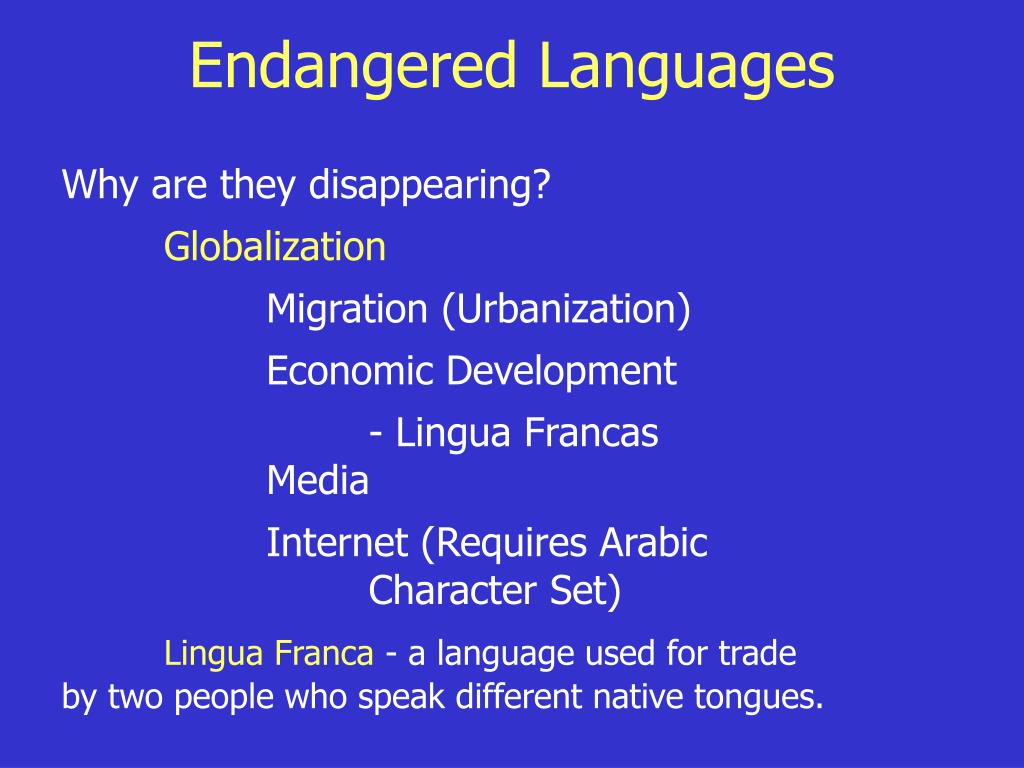 Endangered Languages

Why are they disappearing?

Globalization

Migration (Urbanization)

Economic Development

- Lingua Francas

Media

Internet (Requires Arabic Character Set)

Lingua Franca - a language used for trade by two people who speak different native tongues.